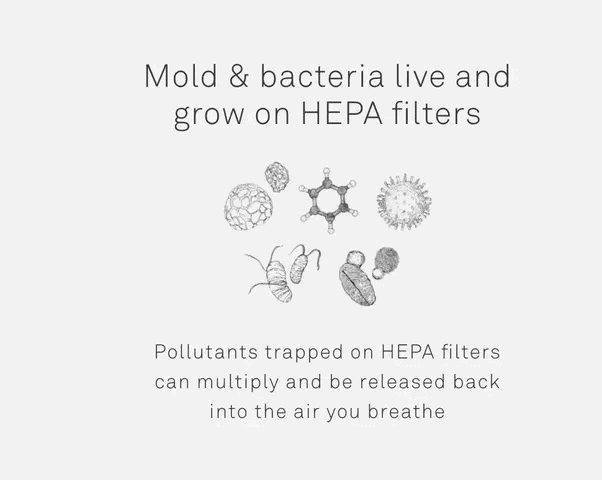 Mold & bacteria live and grow on HEPA filters

Pollutants trapped on HEPA filters can multiply and be released back into the air you breathe